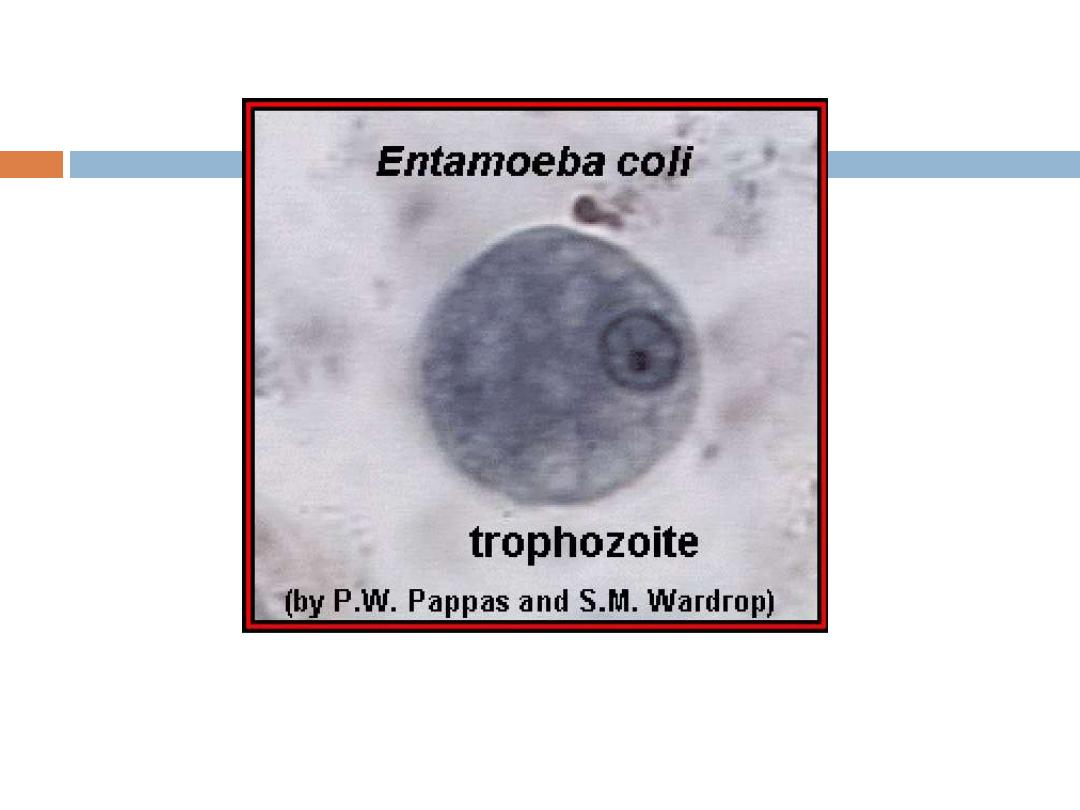 Entamoeba coli

trophozoite

(by P.W. Pappas and S.M. Wardrop)